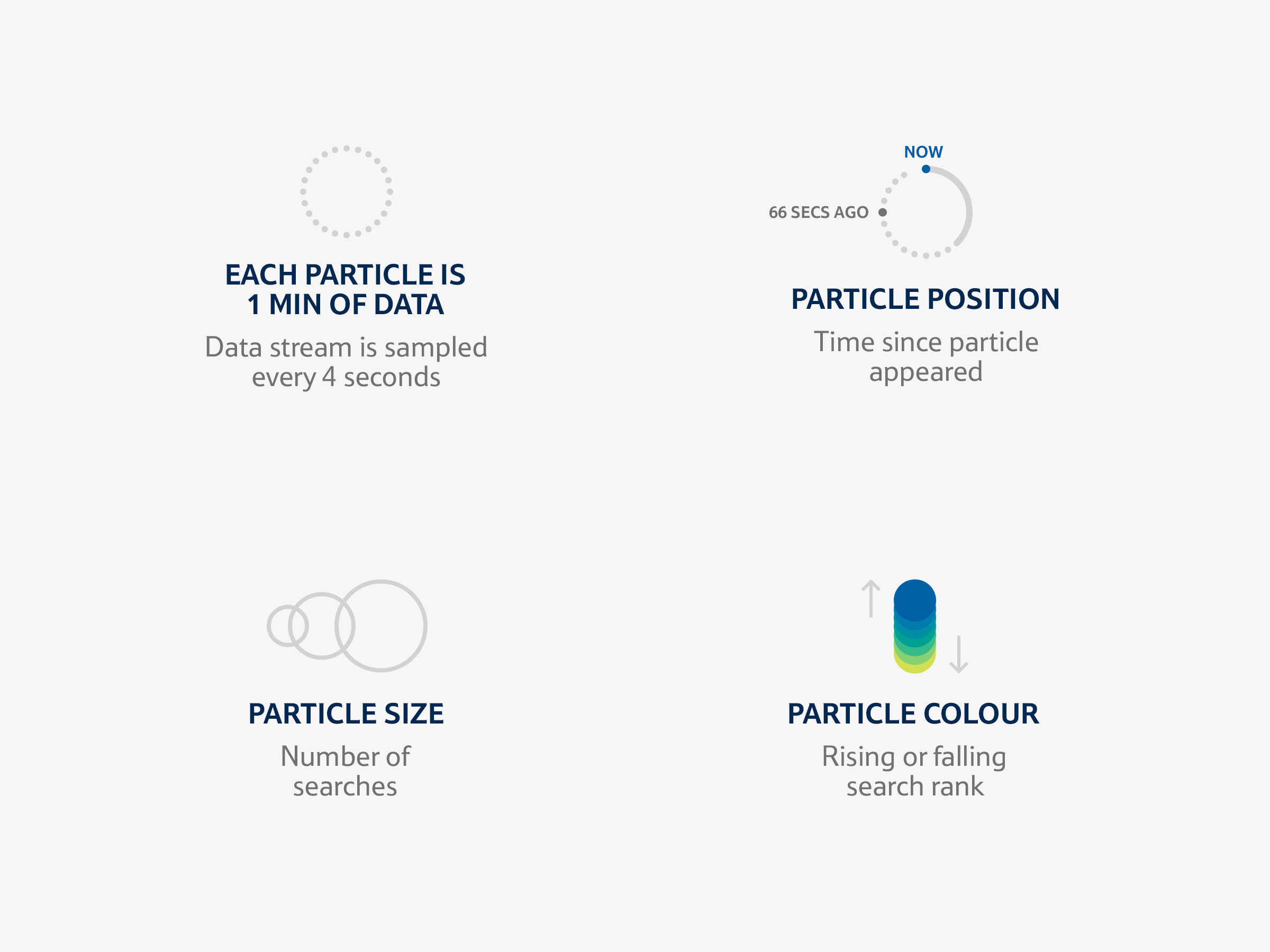 EACH PARTICLE IS 1 MIN OF DATA

Data stream is sampled every 4 seconds

NOW

66 SECS AGO

PARTICLE POSITION

Time since particle appeared

PARTICLE SIZE

Number of searches

PARTICLE COLOUR

Rising or falling search rank